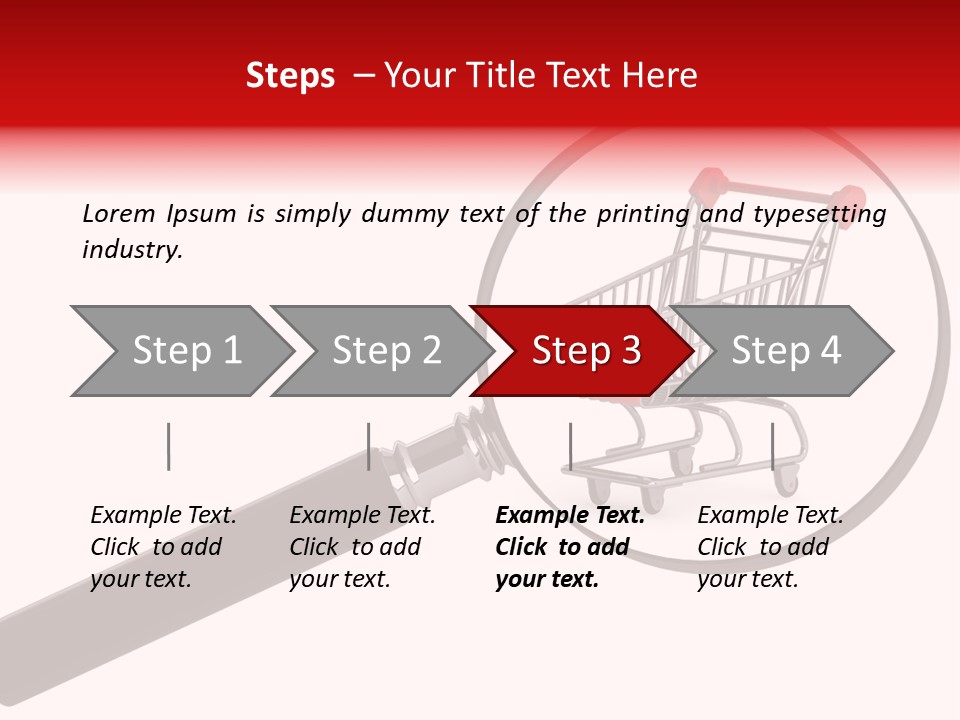 Steps – Your Title Text Here

Lorem Ipsum is simply dummy text of the printing and typesetting industry.

Step 1

Step 2

Step 3

Step 4

Example Text. Click to add your text.

Example Text. Click to add your text.

Example Text. Click to add your text.

Example Text. Click to add your text.